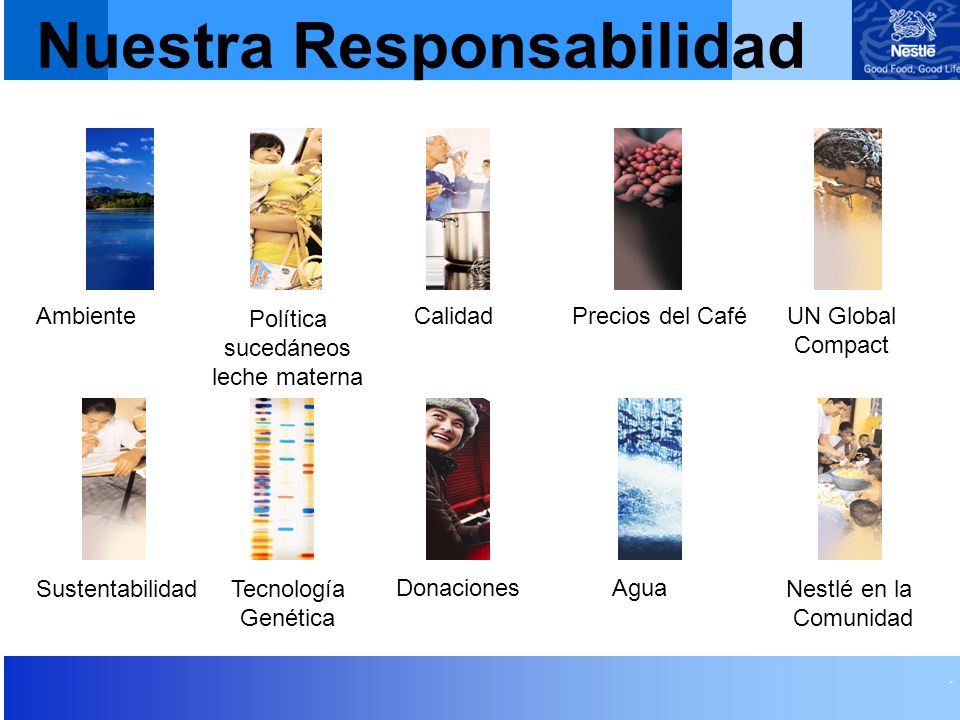 Nuestra Responsabilidad

Nestlé
Good Food, Good Life

Ambiente

Política sucedáneos leche materna

Calidad

Precios del Café

UN Global Compact

Sustentabilidad

Tecnología Genética

Donaciones

Agua

Nestlé en la Comunidad